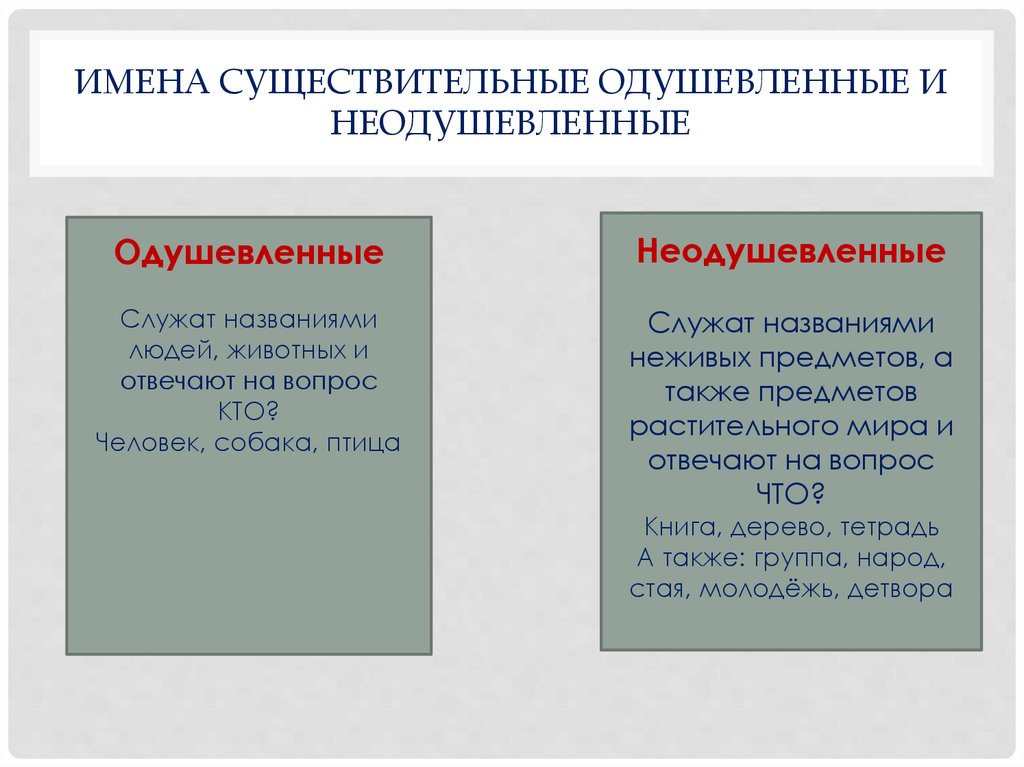 ИМЕНА СУЩЕСТВИТЕЛЬНЫЕ ОДУШЕВЛЕННЫЕ И НЕОДУШЕВЛЕННЫЕ

Одушевленные

Служат названиями людей, животных и отвечают на вопрос КТО?
Человек, собака, птица

Неодушевленные

Служат названиями неживых предметов, а также предметов растительного мира и отвечают на вопрос ЧТО?
Книга, дерево, тетрадь
А также: группа, народ, стая, молодёжь, детвора